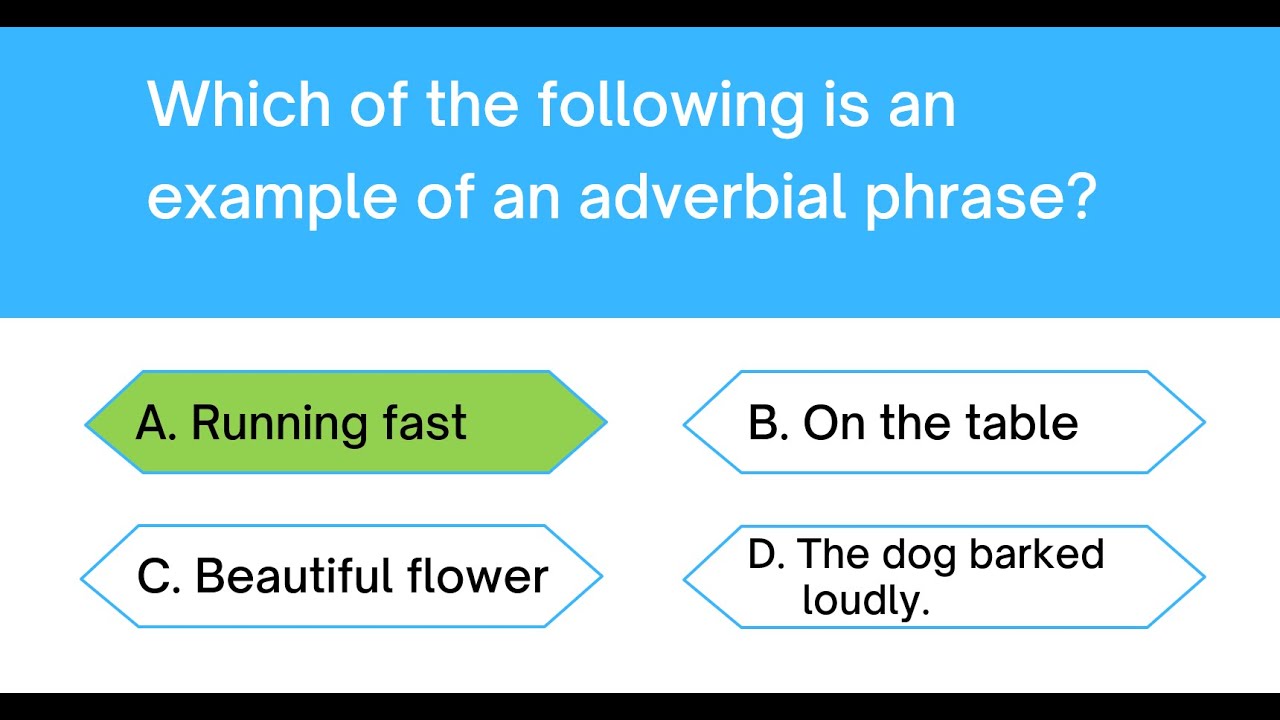 Which of the following is an example of an adverbial phrase?

A. Running fast

B. On the table

C. Beautiful flower

D. The dog barked loudly.